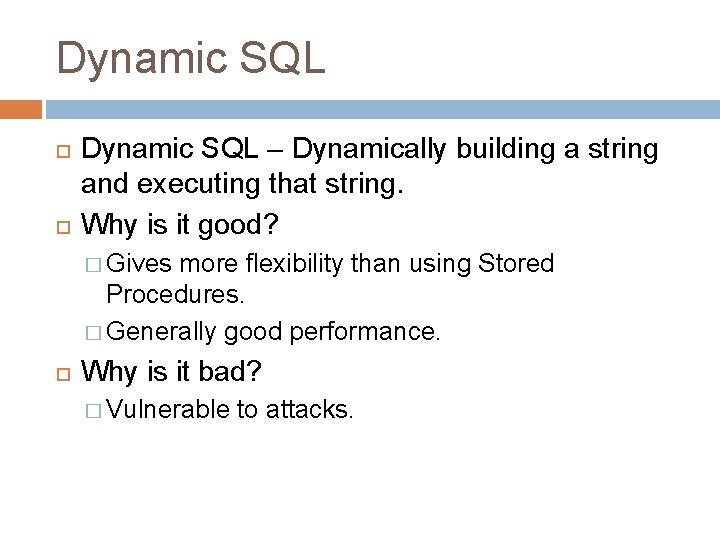 Dynamic SQL

Dynamic SQL – Dynamically building a string and executing that string.

Why is it good?

Gives more flexibility than using Stored Procedures.

Generally good performance.

Why is it bad?

Vulnerable to attacks.